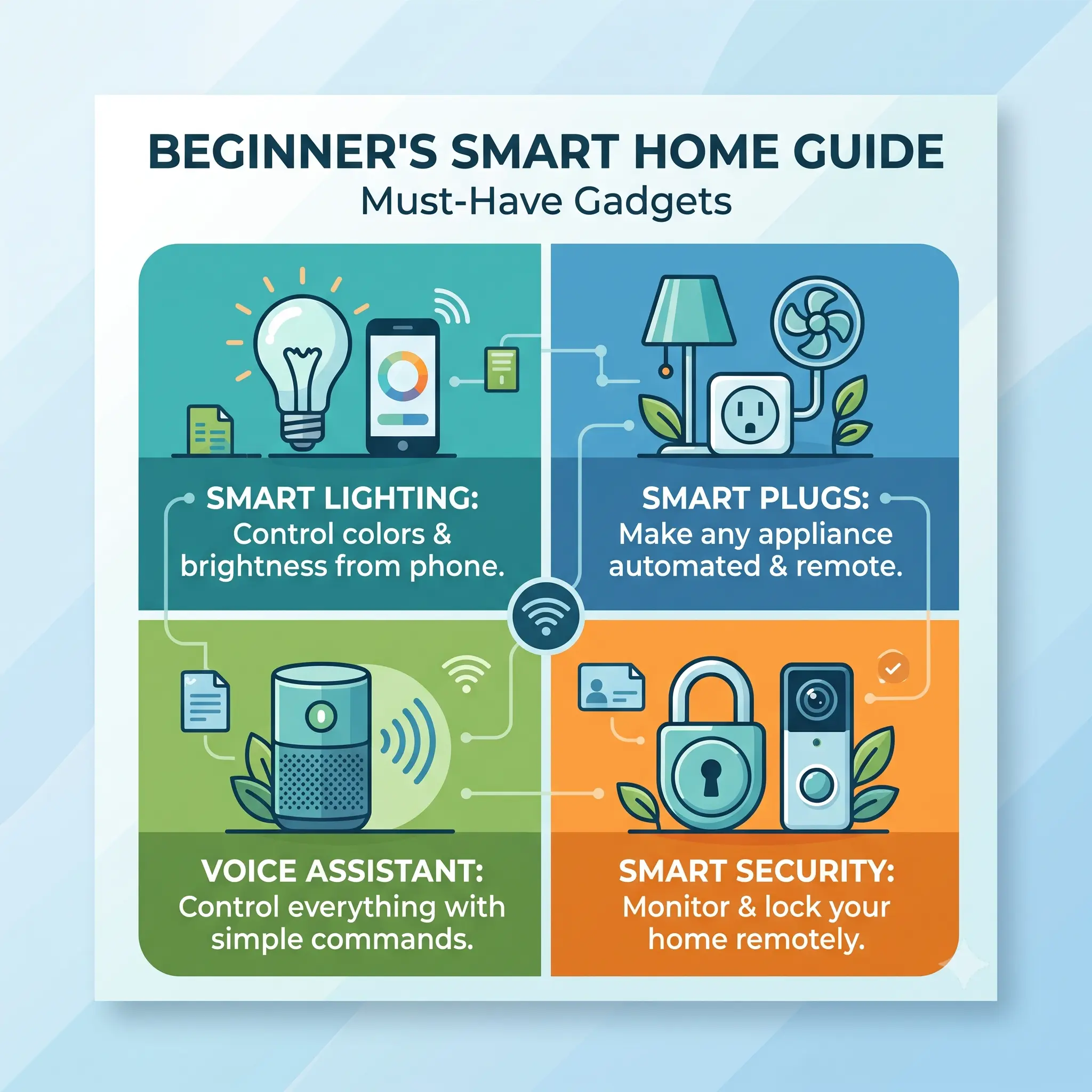 BEGINNER'S SMART HOME GUIDE
Must-Have Gadgets

SMART LIGHTING:
Control colors & brightness from phone.

SMART PLUGS:
Make any appliance automated & remote.

VOICE ASSISTANT:
Control everything with simple commands.

SMART SECURITY:
Monitor & lock your home remotely.